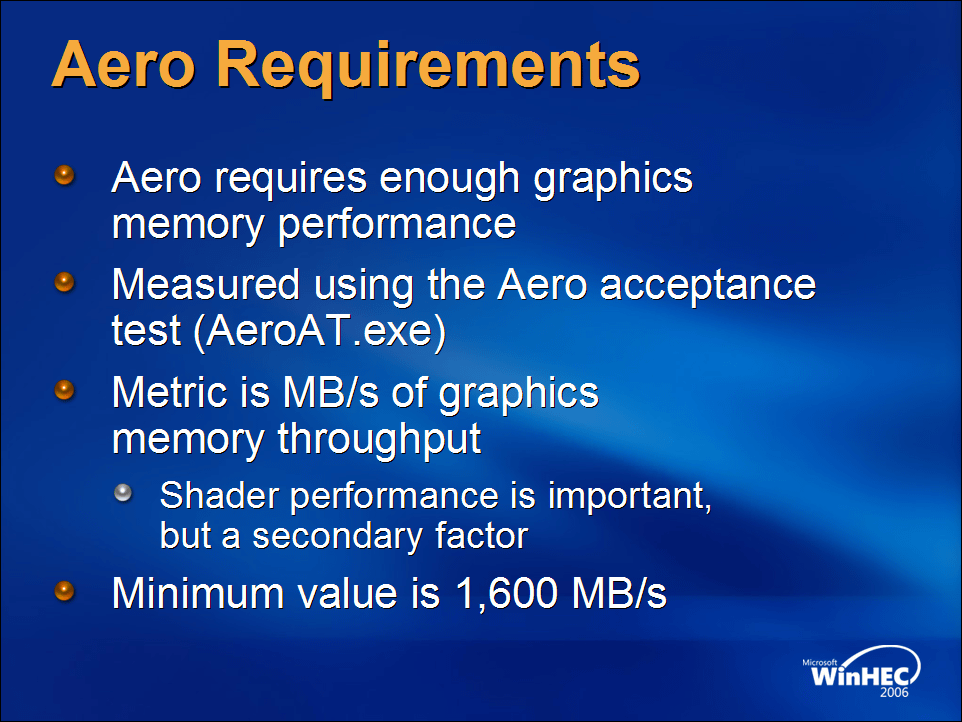 Aero Requirements

Aero requires enough graphics memory performance

Measured using the Aero acceptance test (AeroAT.exe)

Metric is MB/s of graphics memory throughput

Shader performance is important, but a secondary factor

Minimum value is 1,600 MB/s

Microsoft WinHEC 2006